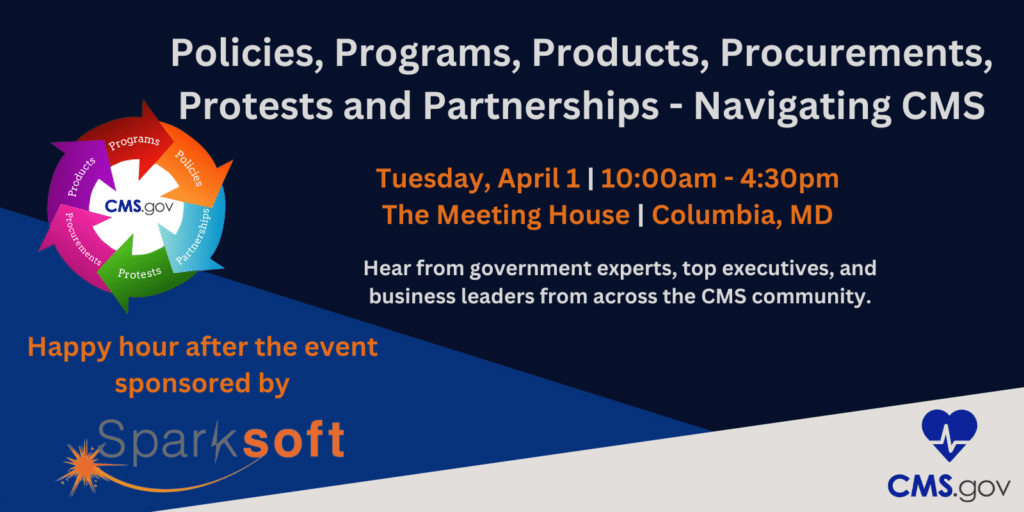 Policies, Programs, Products, Procurements, Protests and Partnerships - Navigating CMS

Programs
Policies
Partnerships
Protests
Procurements
Products
CMS.gov

Tuesday, April 1 | 10:00am - 4:30pm
The Meeting House | Columbia, MD

Hear from government experts, top executives, and business leaders from across the CMS community.

Happy hour after the event sponsored by

Sparksoft

CMS.gov